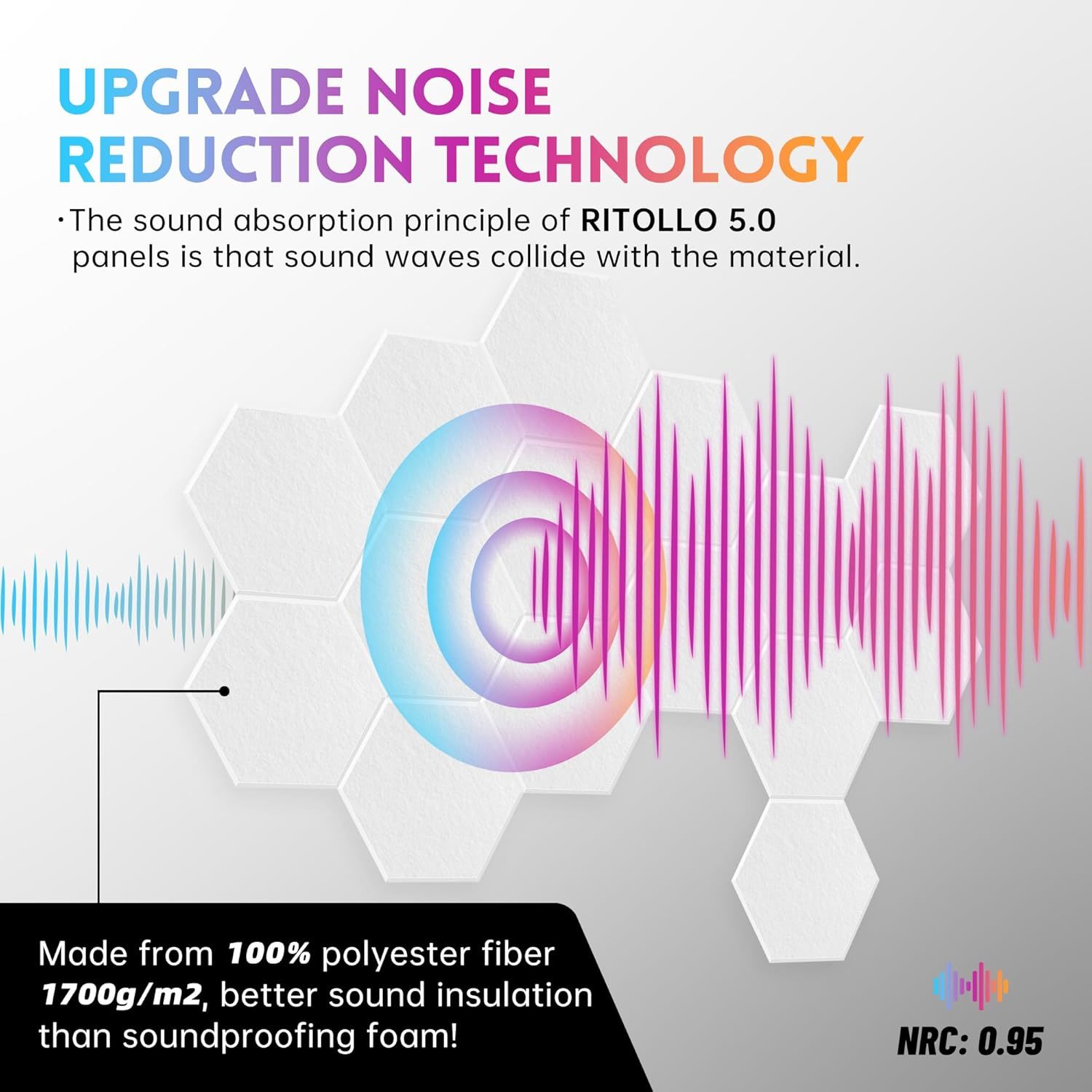 UPGRADE NOISE REDUCTION TECHNOLOGY

·The sound absorption principle of RITOLLO 5.0 panels is that sound waves collide with the material.

Made from 100% polyester fiber 1700g/m2, better sound insulation than soundproofing foam!

NRC: 0.95